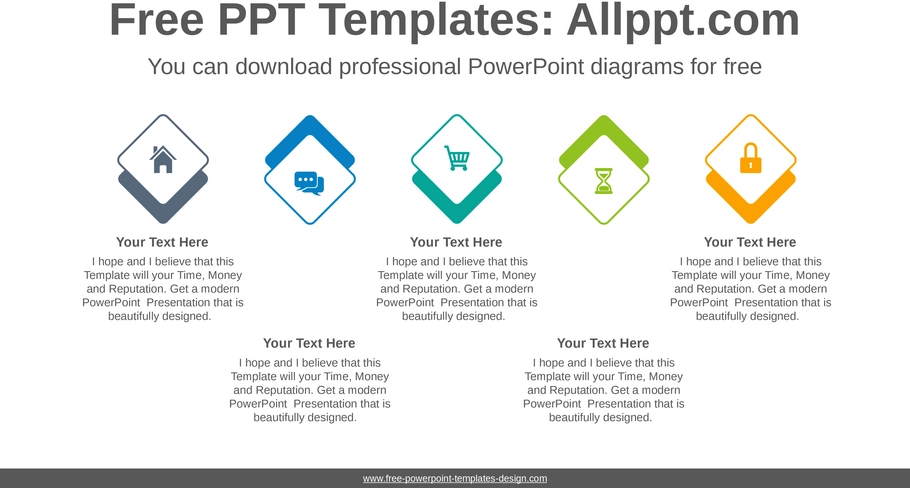 Free PPT Templates: Allppt.com

You can download professional PowerPoint diagrams for free

Your Text Here

I hope and I believe that this Template will your Time, Money and Reputation. Get a modern PowerPoint Presentation that is beautifully designed.

Your Text Here

I hope and I believe that this Template will your Time, Money and Reputation. Get a modern PowerPoint Presentation that is beautifully designed.

Your Text Here

I hope and I believe that this Template will your Time, Money and Reputation. Get a modern PowerPoint Presentation that is beautifully designed.

Your Text Here

I hope and I believe that this Template will your Time, Money and Reputation. Get a modern PowerPoint Presentation that is beautifully designed.

Your Text Here

I hope and I believe that this Template will your Time, Money and Reputation. Get a modern PowerPoint Presentation that is beautifully designed.

www.free-powerpoint-templates-design.com